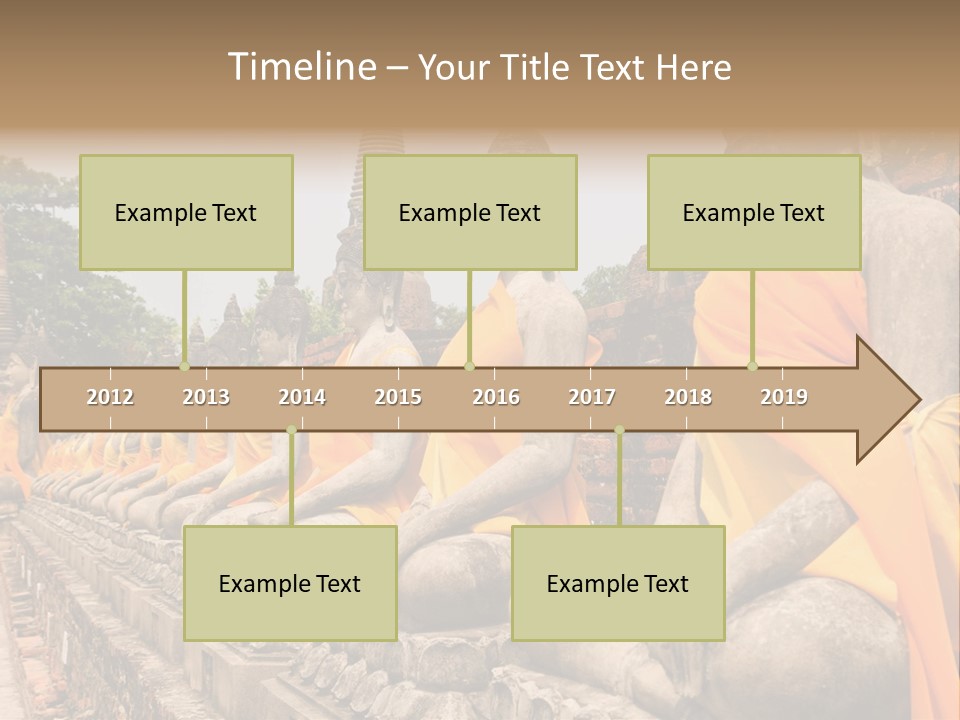 Timeline – Your Title Text Here

Example Text

Example Text

Example Text

2012
2013
2014
2015
2016
2017
2018
2019

Example Text

Example Text